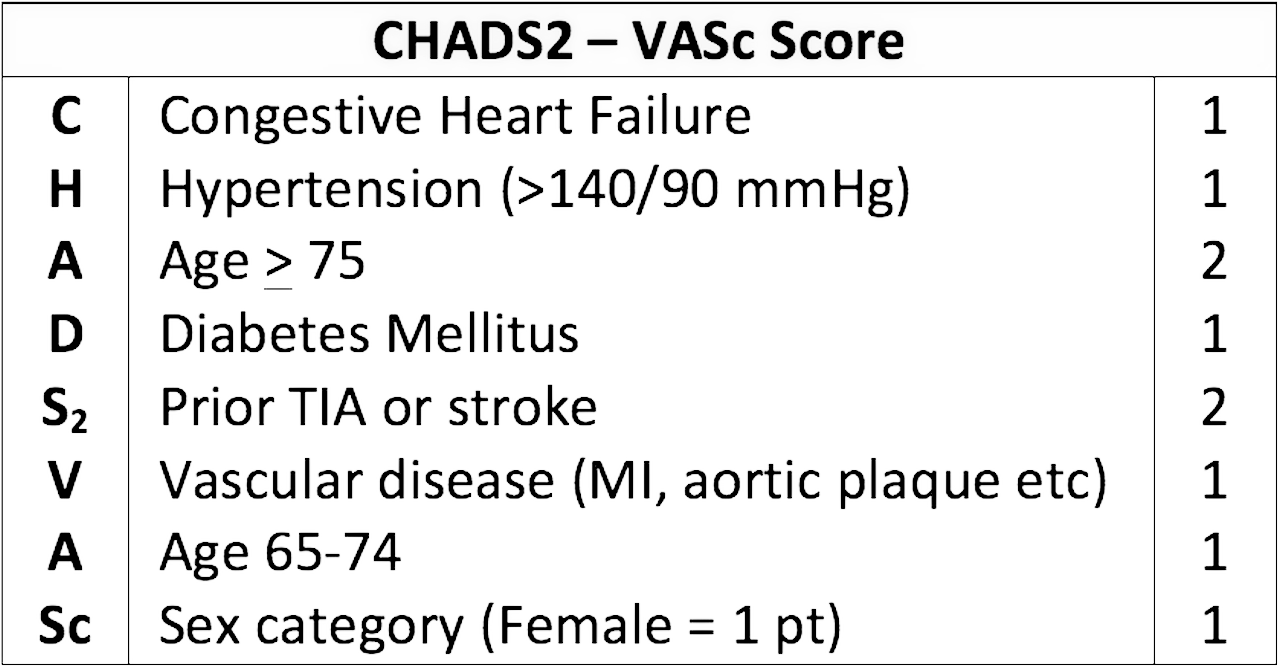 | CHADS2 – VASc Score | | |
|---|---|---|
| C | Congestive Heart Failure | 1 |
| H | Hypertension (>140/90 mmHg) | 1 |
| A | Age $\geq$ 75 | 2 |
| D | Diabetes Mellitus | 1 |
| $S_2$ | Prior TIA or stroke | 2 |
| V | Vascular disease (MI, aortic plaque etc) | 1 |
| A | Age 65-74 | 1 |
| Sc | Sex category (Female = 1 pt) | 1 |